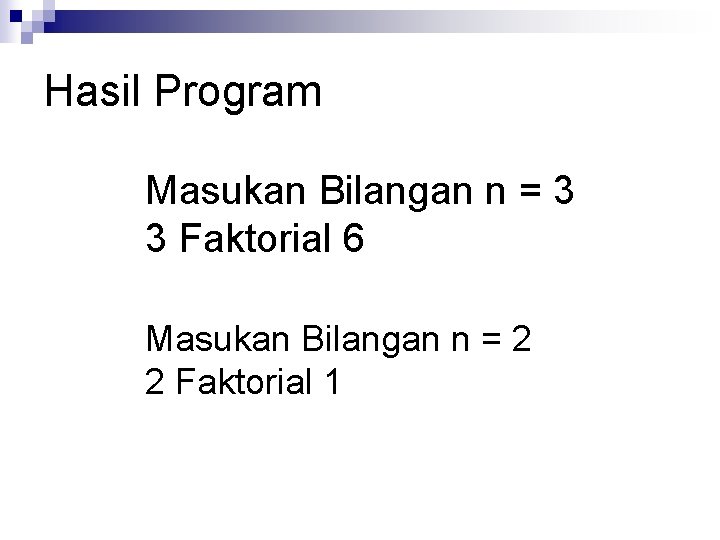 Hasil Program

Masukan Bilangan n = 3
3 Faktorial 6

Masukan Bilangan n = 2
2 Faktorial 1